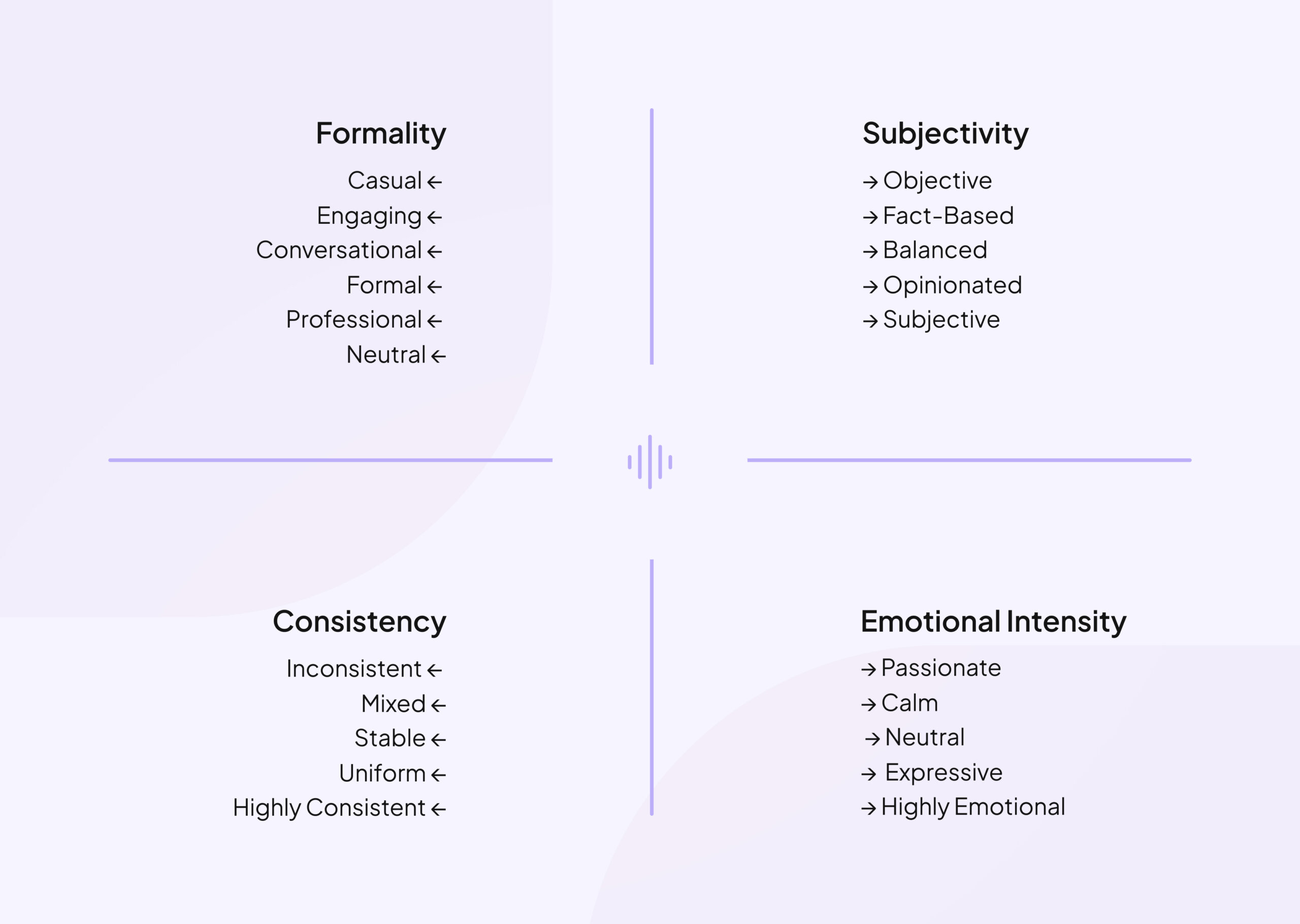 Formality

Casual ←
Engaging ←
Conversational ←
Formal ←
Professional ←
Neutral ←

Subjectivity

→ Objective
→ Fact-Based
→ Balanced
→ Opinionated
→ Subjective

Consistency

Inconsistent ←
Mixed ←
Stable ←
Uniform ←
Highly Consistent ←

Emotional Intensity

→ Passionate
→ Calm
→ Neutral
→ Expressive
→ Highly Emotional